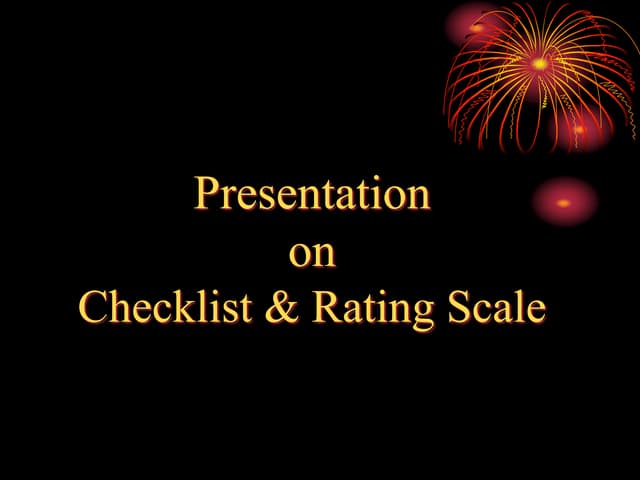 Presentation
on
Checklist & Rating Scale